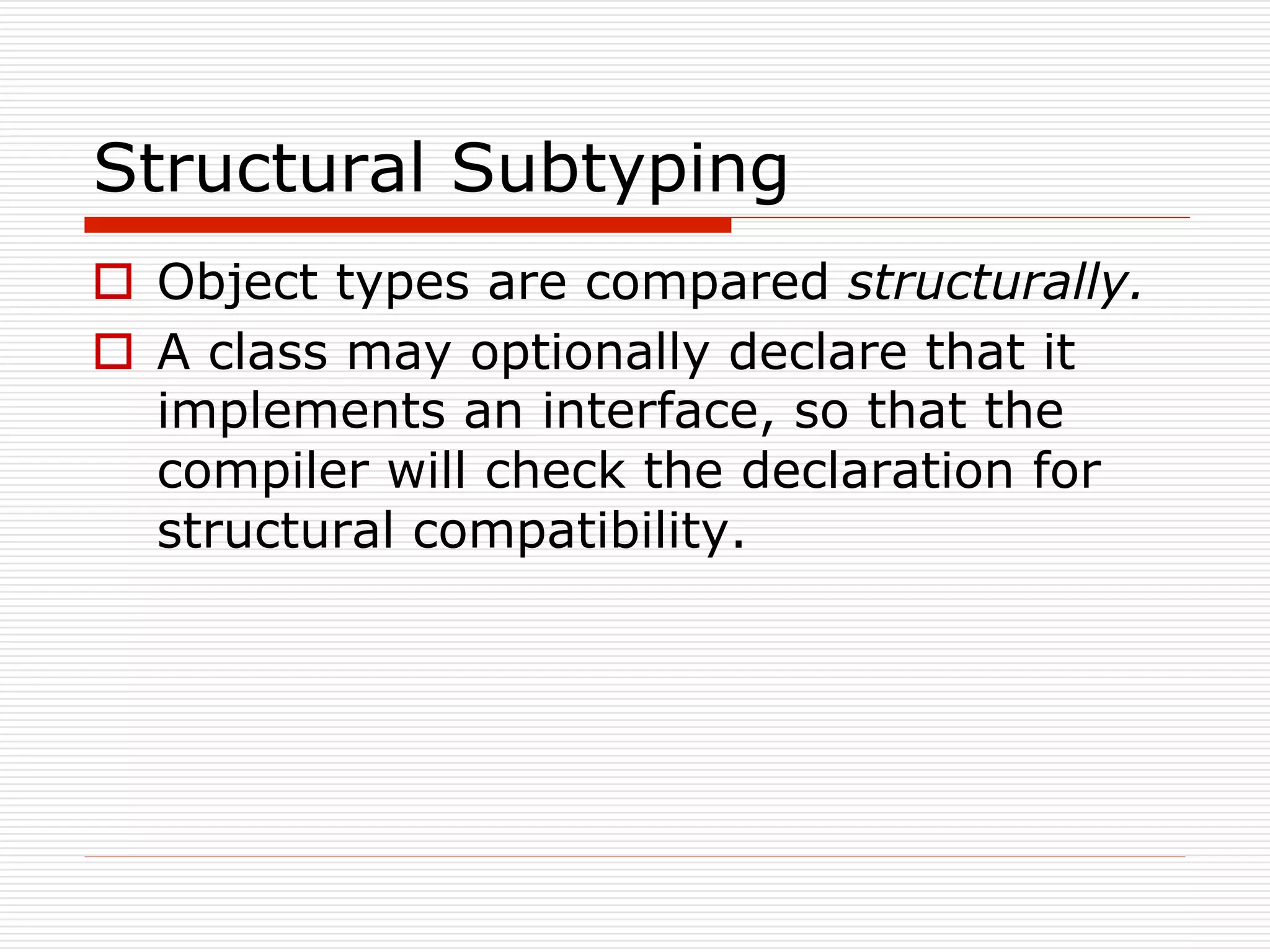 Structural Subtyping

Object types are compared structurally.

A class may optionally declare that it implements an interface, so that the compiler will check the declaration for structural compatibility.